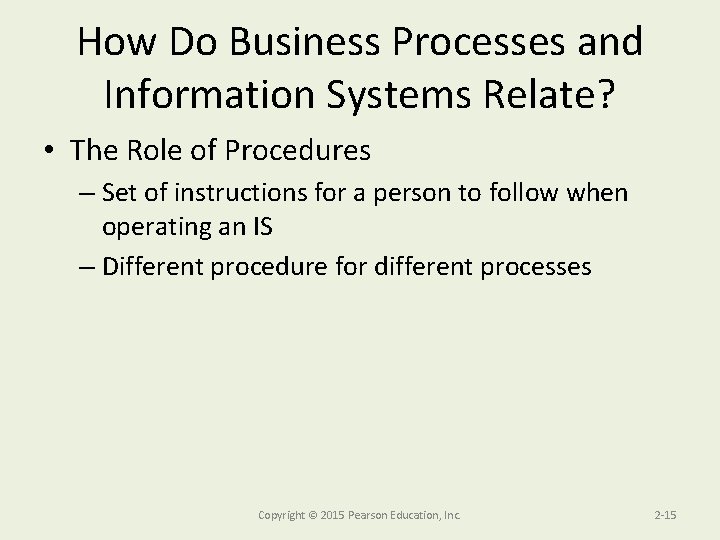 How Do Business Processes and Information Systems Relate?

• The Role of Procedures
– Set of instructions for a person to follow when operating an IS
– Different procedure for different processes

Copyright © 2015 Pearson Education, Inc.

2-15